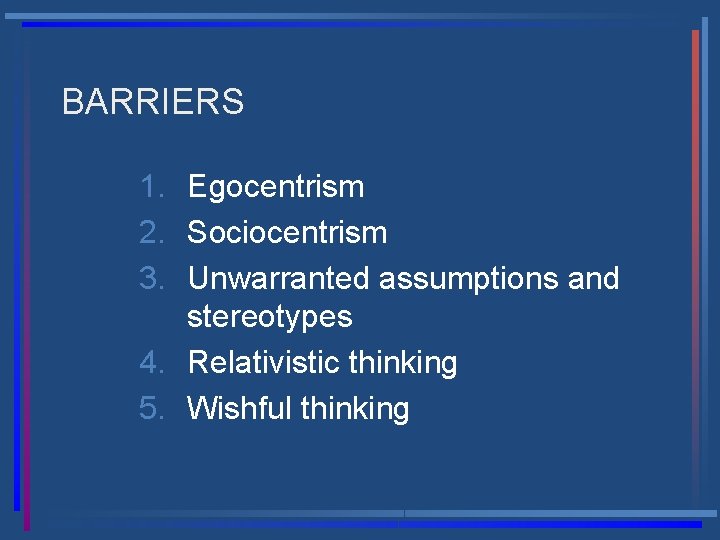 BARRIERS

1. Egocentrism
2. Sociocentrism
3. Unwarranted assumptions and stereotypes
4. Relativistic thinking
5. Wishful thinking